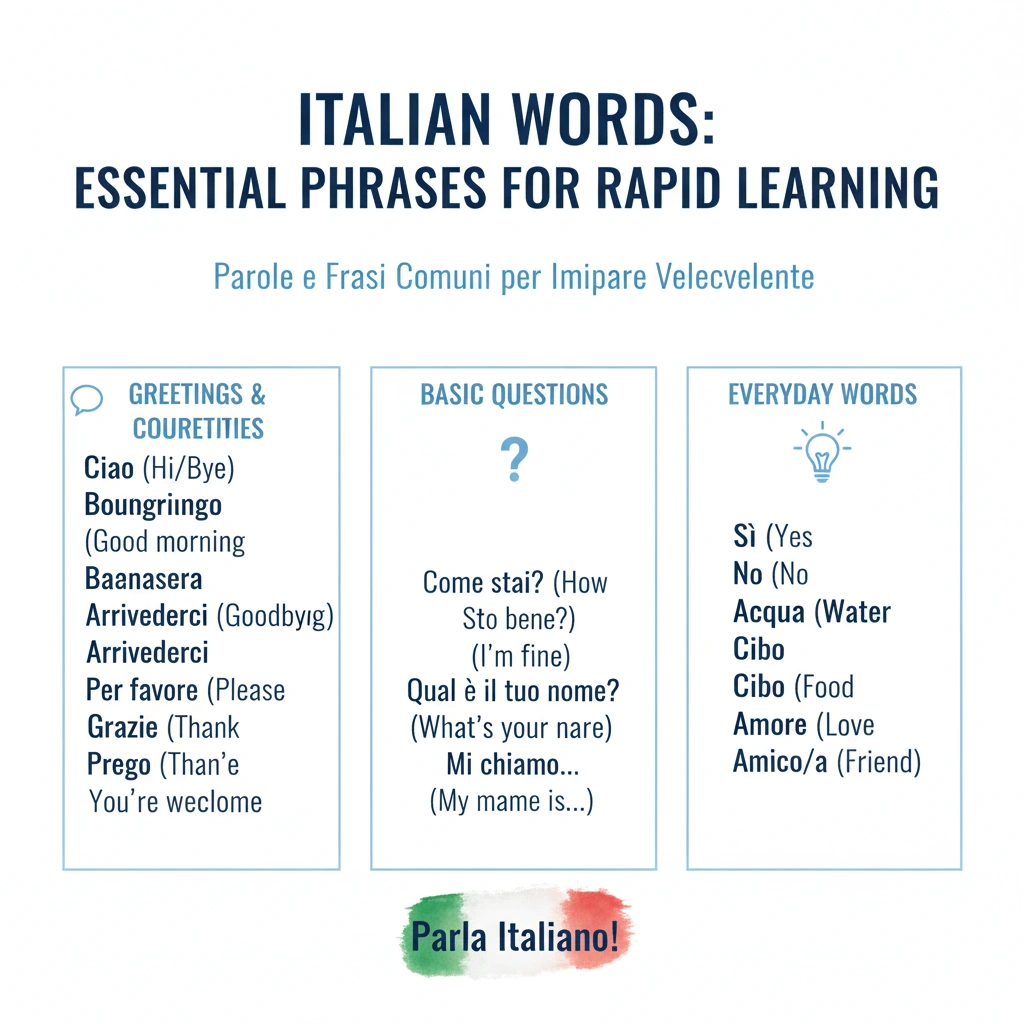 ITALIAN WORDS:
ESSENTIAL PHRASES FOR RAPID LEARNING

Parole e Frasi Comuni per Imipare Velecvelente

GREETINGS &
COURETITIES

Ciao (Hi/Bye)
Boungriingo
(Good morning
Baanasera
Arrivederci (Goodbyıg)
Arrivederci
Per favore (Please
Grazie (Thank
Prego (Than'e
You're weclome

BASIC QUESTIONS

?

Come stai? (How
Sto bene?)
(I'm fine)
Qual è il tuo nome?
(What's your nare)
Mi chiamo...
(My mame is...)

EVERYDAY WORDS

Sì (Yes
No (No
Acqua (Water
Cibo
Cibo (Food
Amore (Love
Amico/a (Friend)

Parla Italiano!